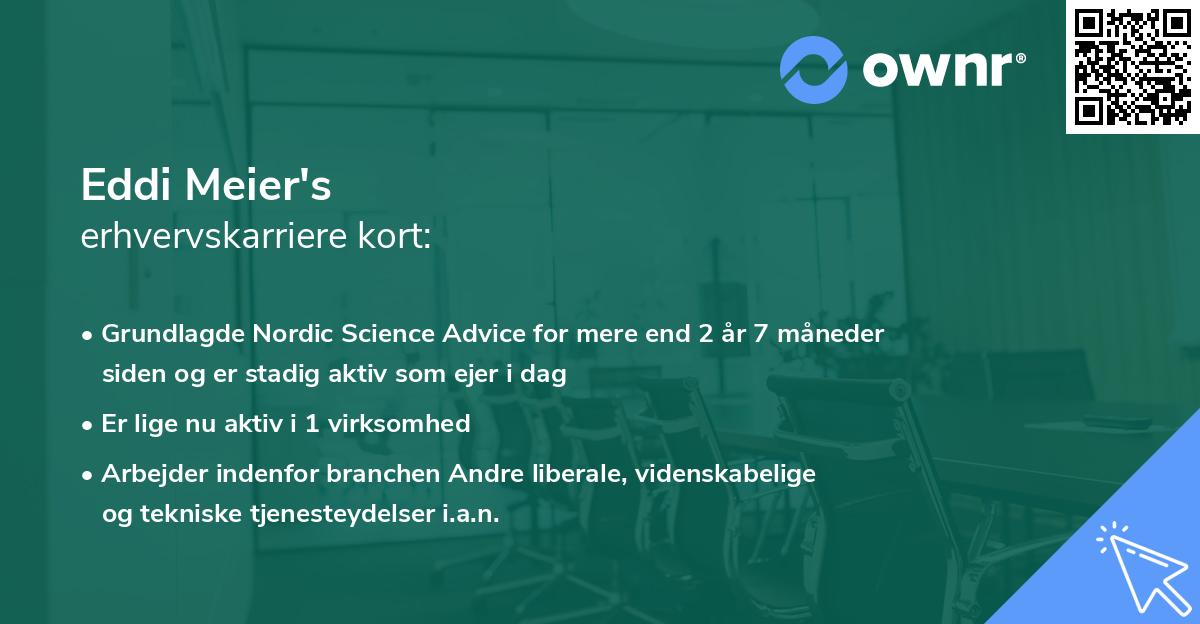 ownr®

Eddi Meier's
erhvervskarriere kort:

• Grundlagde Nordic Science Advice for mere end 2 år 7 måneder siden og er stadig aktiv som ejer i dag

• Er lige nu aktiv i 1 virksomhed

• Arbejder indenfor branchen Andre liberale, videnskabelige og tekniske tjenesteydelser i.a.n.